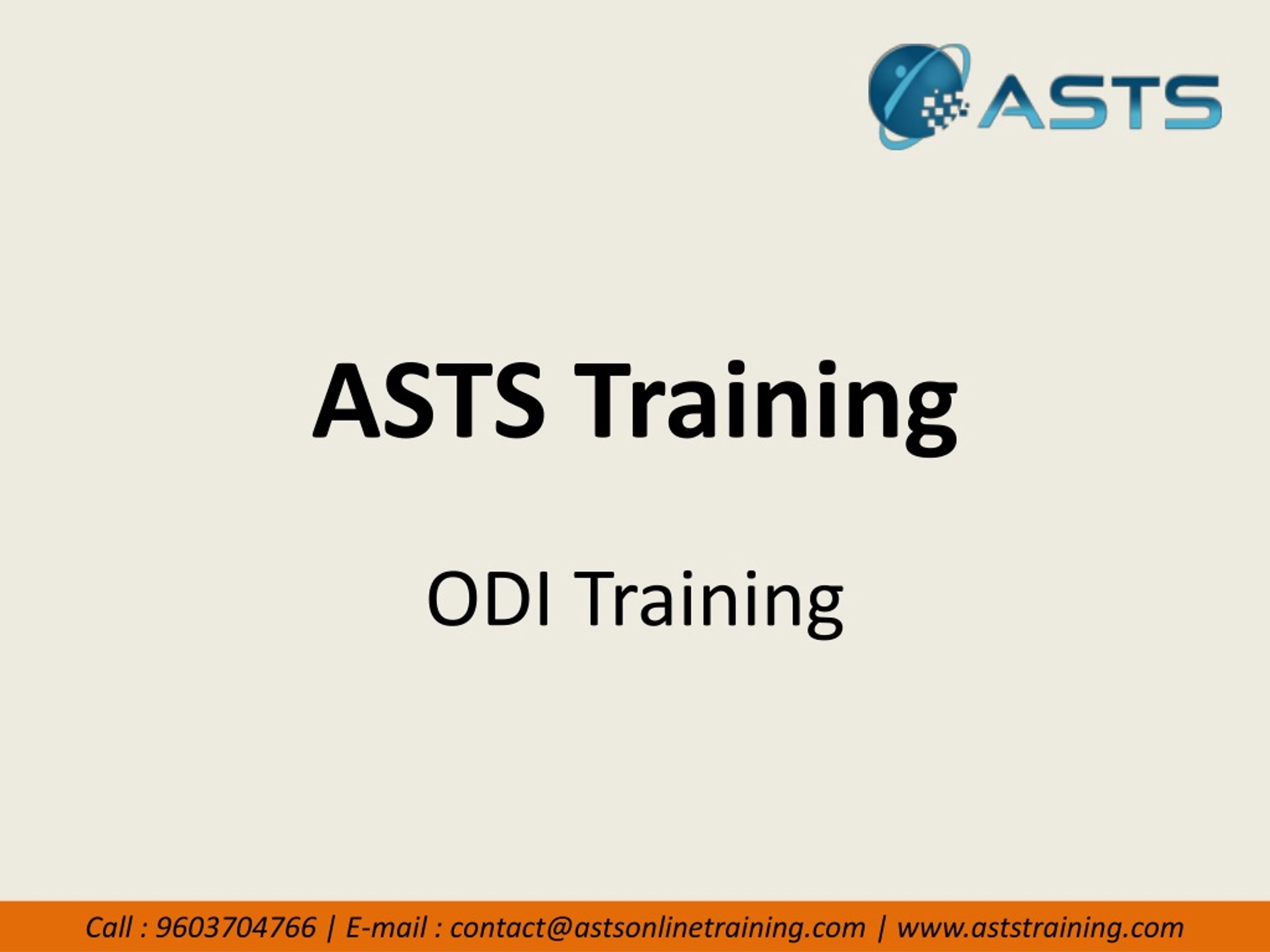 ASTS

ASTS Training

ODI Training

Call : 9603704766 | E-mail : contact@astsonlinetraining.com | www.aststraining.com